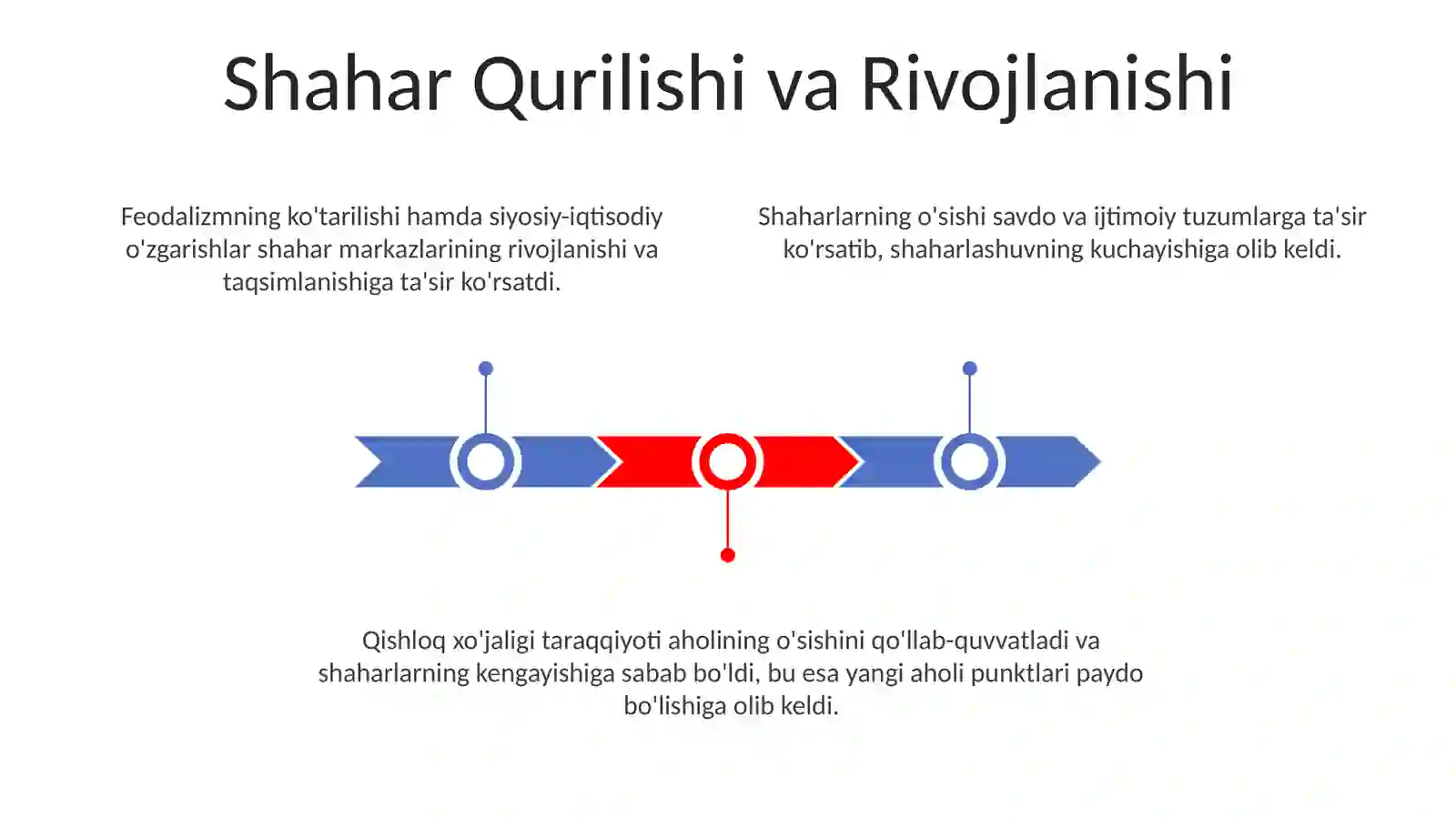 Shahar Qurilishi va Rivojlanishi

Feodalizmning ko'tarilishi hamda siyosiy-iqtisodiy o'zgarishlar shahar markazlarining rivojlanishi va taqsimlanishiga ta'sir ko'rsatdi.

Shaharlarning o'sishi savdo va ijtimoiy tuzumlarga ta'sir ko'rsatib, shaharlashuvning kuchayishiga olib keldi.

Qishloq xo'jaligi taraqqiyoti aholining o'sishini qo'llab-quvvatladi va shaharlarning kengayishiga sabab bo'ldi, bu esa yangi aholi punktlari paydo bo'lishiga olib keldi.